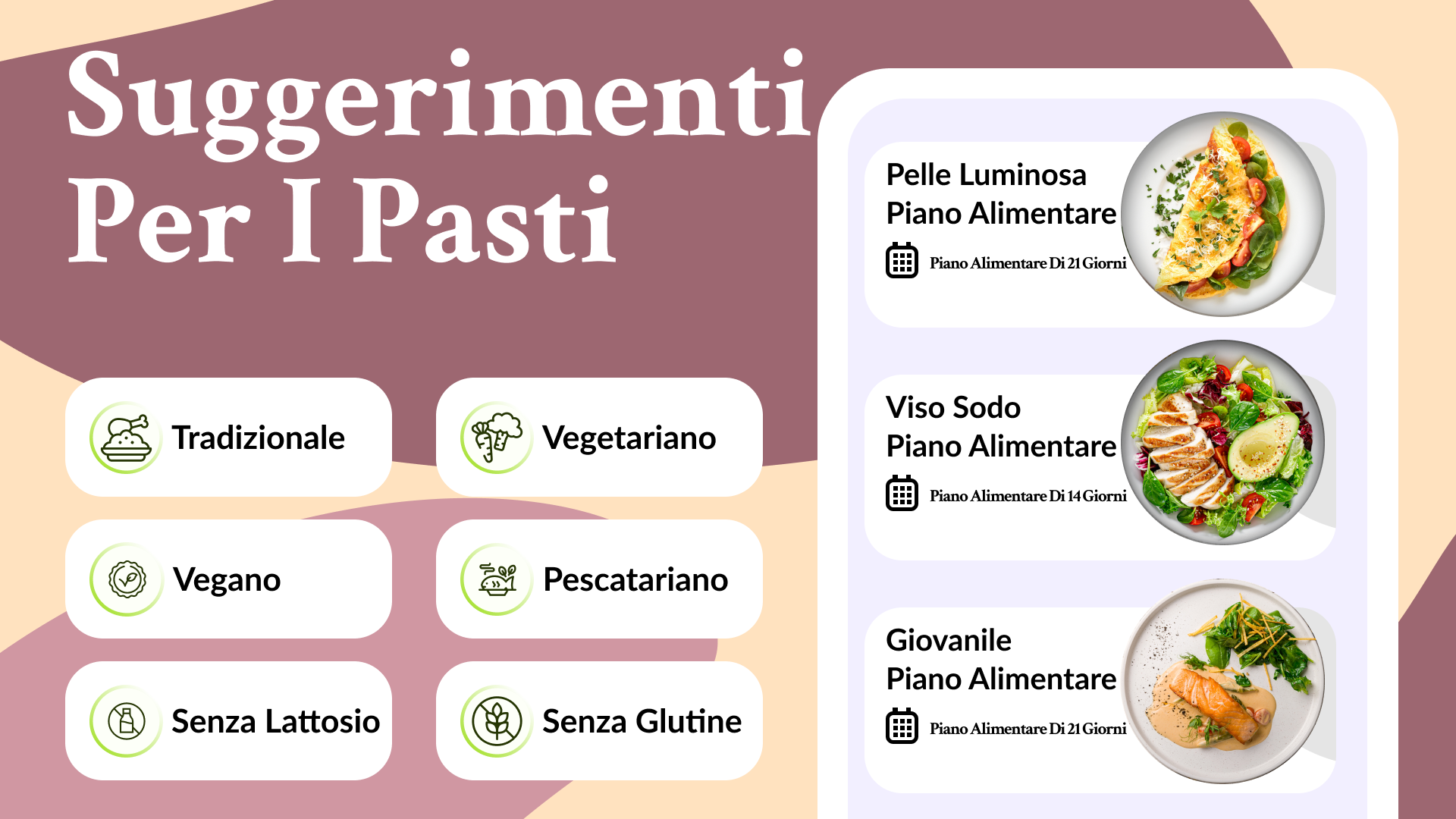 Suggerimenti Per I Pasti

Tradizionale

Vegetariano

Vegano

Pescatariano

Senza Lattosio

Senza Glutine

Pelle Luminosa
Piano Alimentare
Piano Alimentare Di 21 Giorni

Viso Sodo
Piano Alimentare
Piano Alimentare Di 14 Giorni

Giovanile
Piano Alimentare
Piano Alimentare Di 21 Giorni